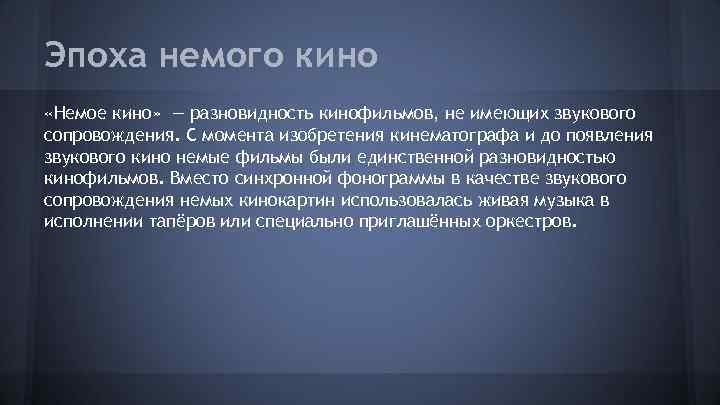 Эпоха немого кино

«Немое кино» — разновидность кинофильмов, не имеющих звукового сопровождения. С момента изобретения кинематографа и до появления звукового кино немые фильмы были единственной разновидностью кинофильмов. Вместо синхронной фонограммы в качестве звукового сопровождения немых кинокартин использовалась живая музыка в исполнении тапёров или специально приглашённых оркестров.